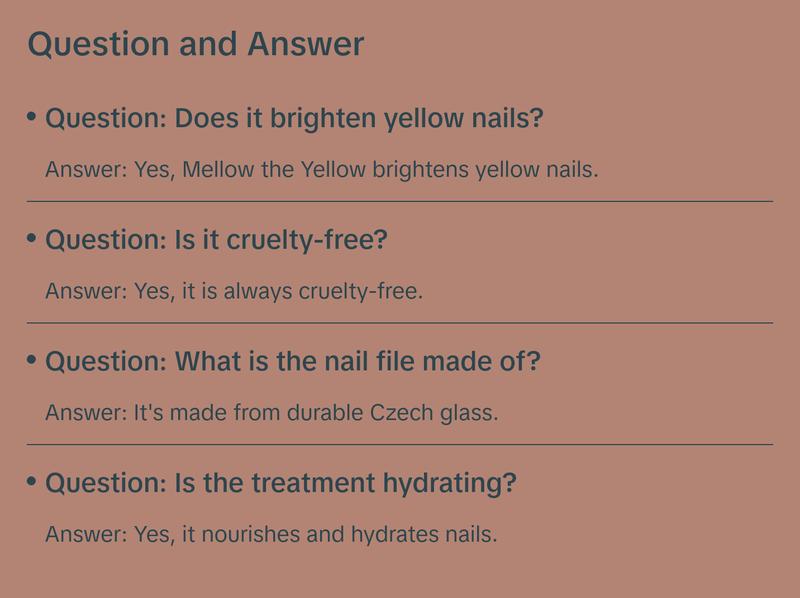 Question and Answer

• Question: Does it brighten yellow nails?

Answer: Yes, Mellow the Yellow brightens yellow nails.

• Question: Is it cruelty-free?

Answer: Yes, it is always cruelty-free.

• Question: What is the nail file made of?

Answer: It's made from durable Czech glass.

• Question: Is the treatment hydrating?

Answer: Yes, it nourishes and hydrates nails.